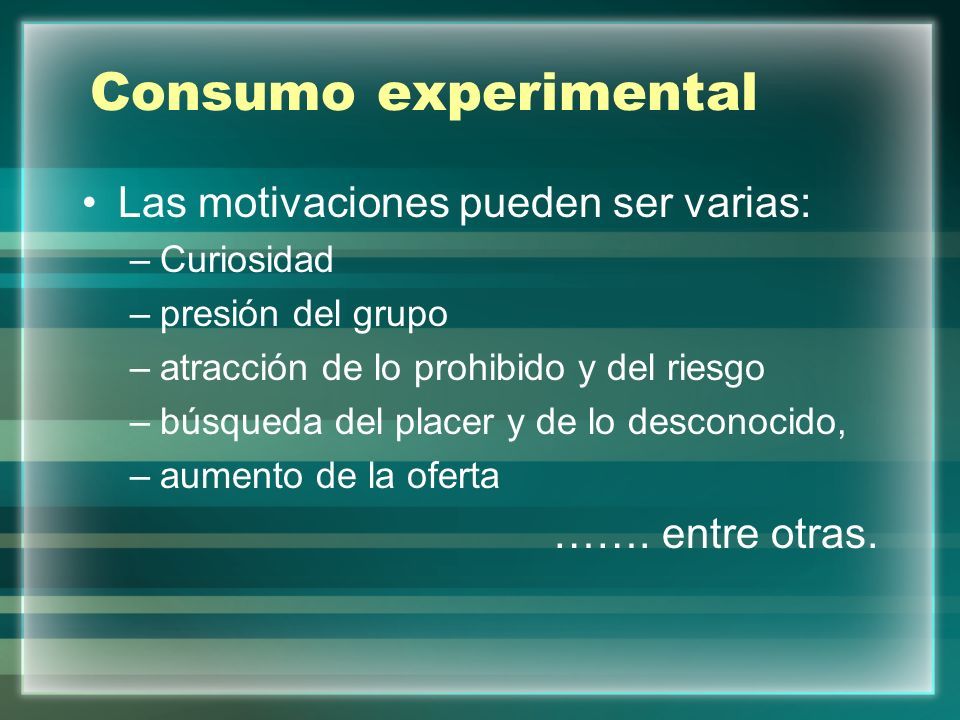 Consumo experimental

• Las motivaciones pueden ser varias:
– Curiosidad
– presión del grupo
– atracción de lo prohibido y del riesgo
– búsqueda del placer y de lo desconocido,
– aumento de la oferta

……. entre otras.